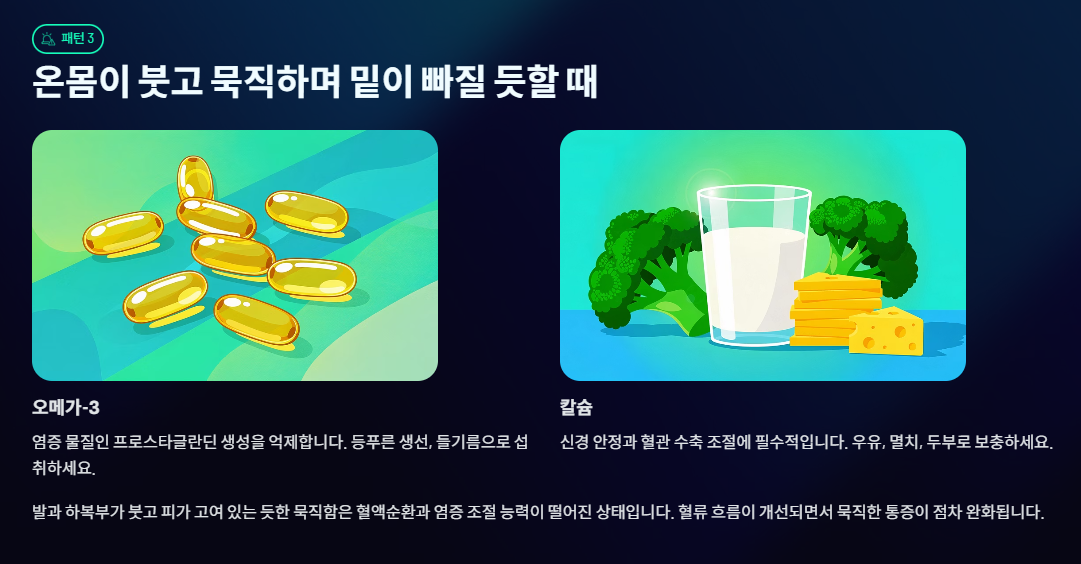 패턴 3

온몸이 붓고 묵직하며 밑이 빠질 듯할 때

오메가-3

염증 물질인 프로스타글란딘 생성을 억제합니다. 등푸른 생선, 들기름으로 섭취하세요.

칼슘

신경 안정과 혈관 수축 조절에 필수적입니다. 우유, 멸치, 두부로 보충하세요.

발과 하복부가 붓고 피가 고여 있는 듯한 묵직함은 혈액순환과 염증 조절 능력이 떨어진 상태입니다. 혈류 흐름이 개선되면서 묵직한 통증이 점차 완화됩니다.